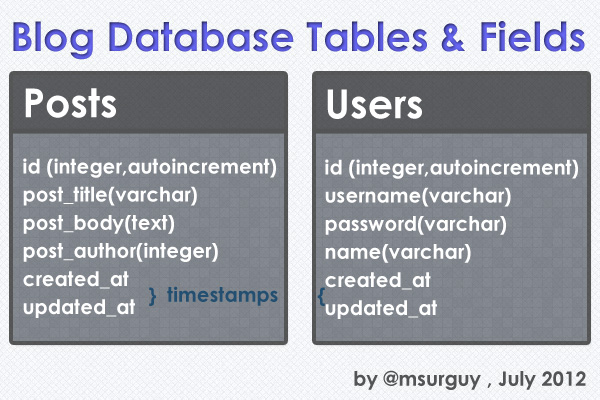 Blog Database Tables & Fields

Posts

id (integer,autoincrement)
post_title(varchar)
post_body(text)
post_author(integer)
created_at
updated_at

} timestamps {

Users

id (integer,autoincrement)
username(varchar)
password(varchar)
name(varchar)
created_at
updated_at

by @msurguy , July 2012